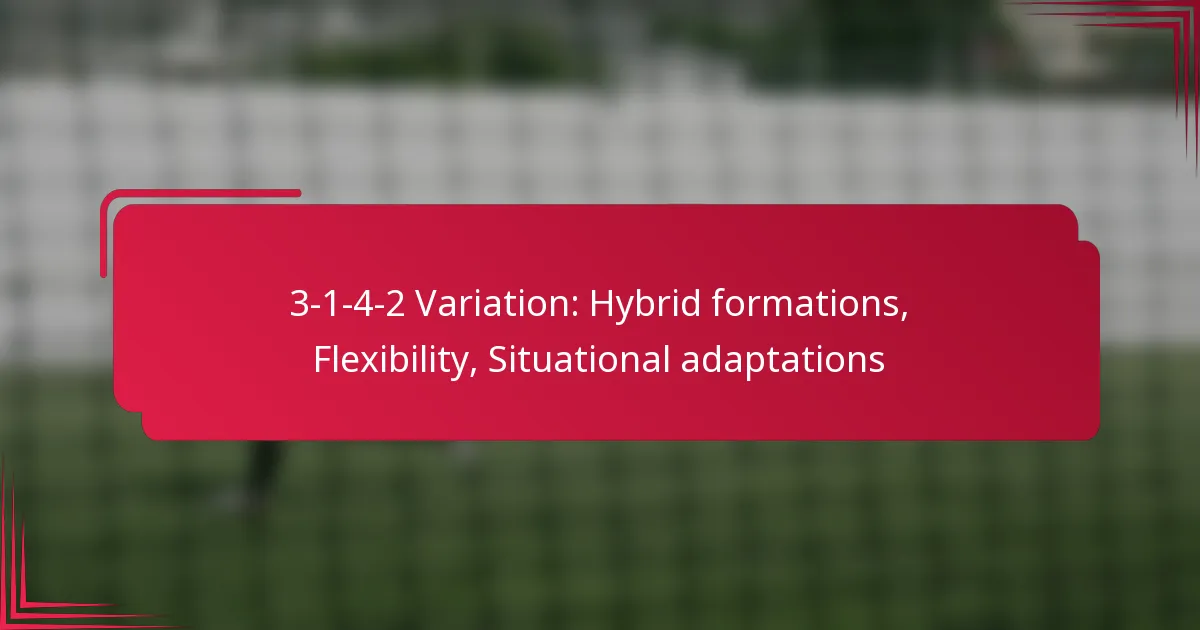 3-1-4-2 Variation: Hybrid formations, Flexibility, Situational adaptations